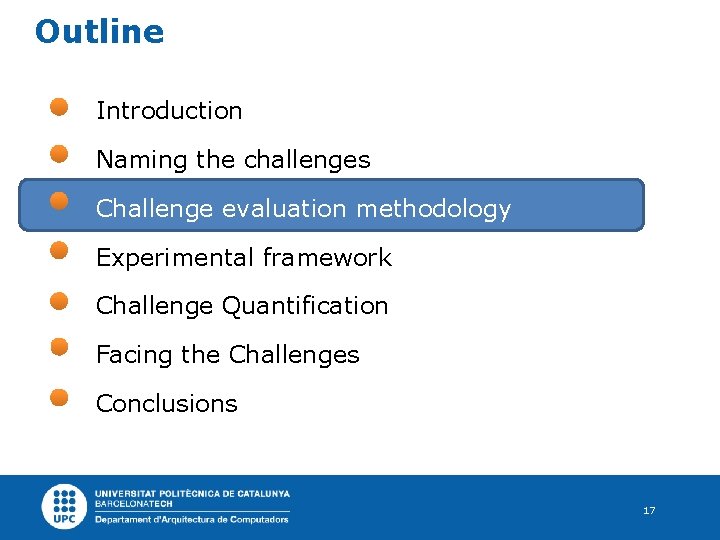 Outline

Introduction

Naming the challenges

Challenge evaluation methodology

Experimental framework

Challenge Quantification

Facing the Challenges

Conclusions

UPC
UNIVERSITAT POLITÈCNICA DE CATALUNYA
BARCELONATECH
Departament d'Arquitectura de Computadors

17